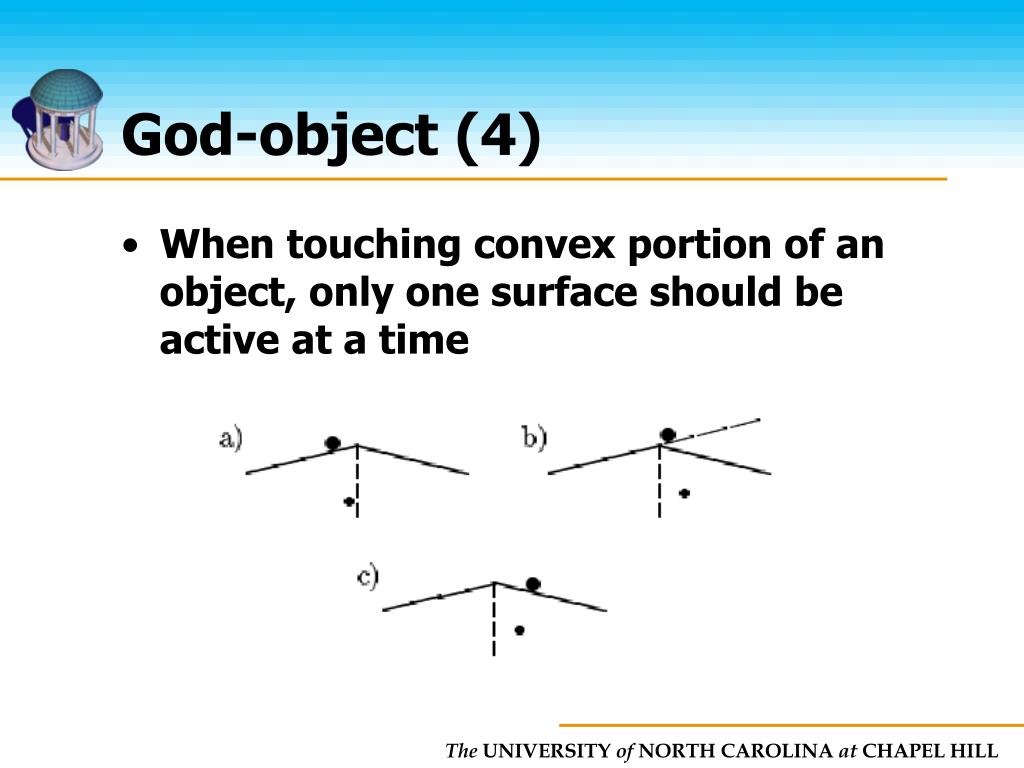 God-object (4)

• When touching convex portion of an object, only one surface should be active at a time

a)

b)

c)

The UNIVERSITY of NORTH CAROLINA at CHAPEL HILL